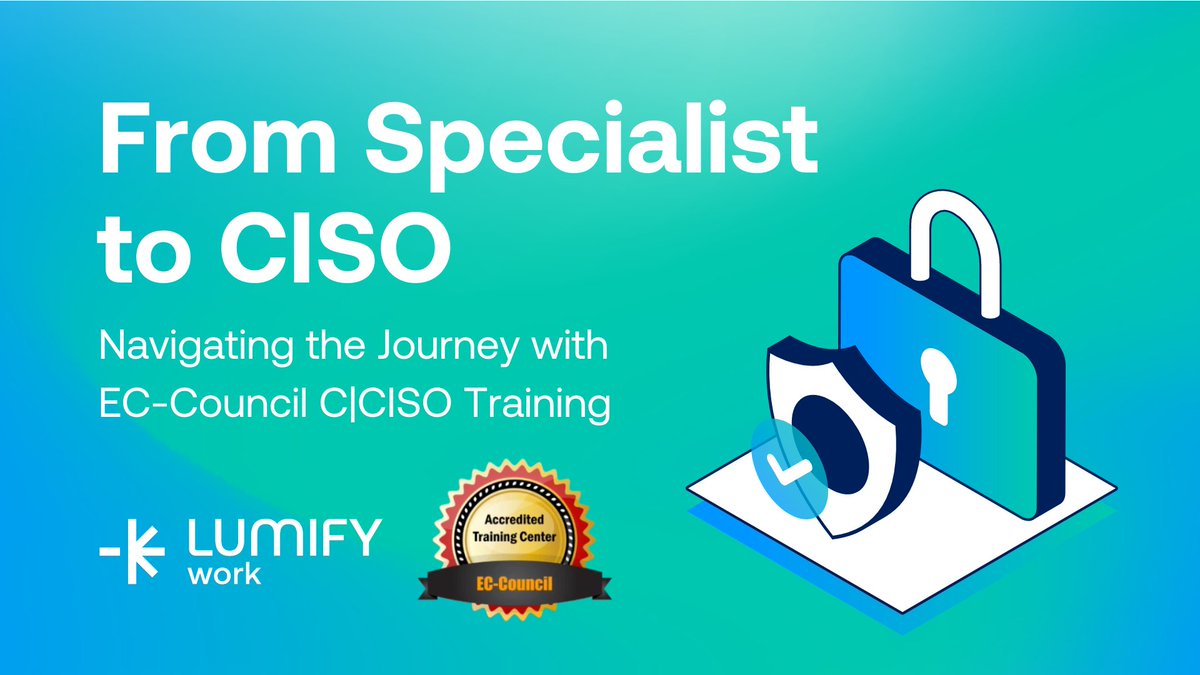 From Specialist to CISO

Navigating the Journey with EC-Council C|CISO Training

LUMIFY work

Accredited Training Center

EC-Council